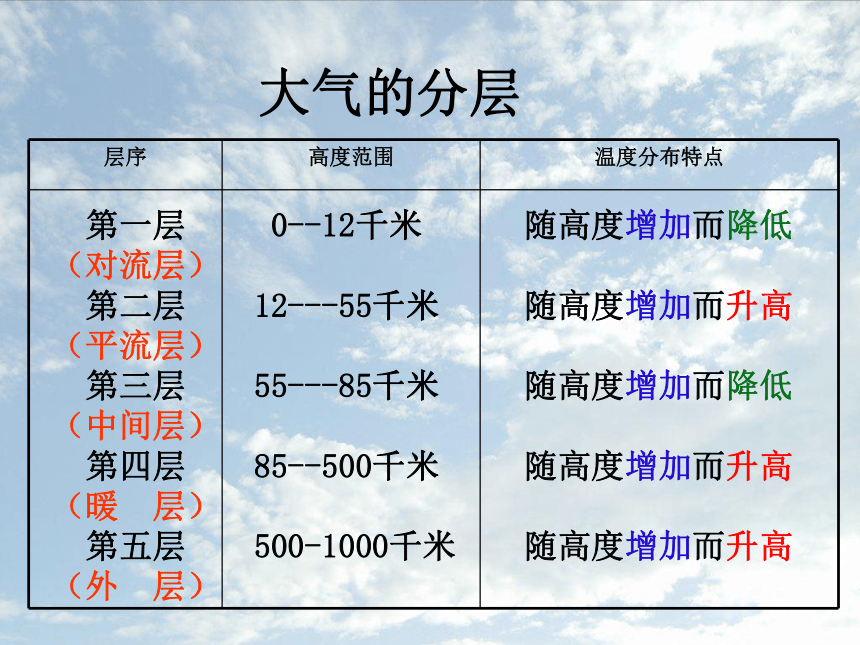 大气的分层

| 层序 | 高度范围 | 温度分布特点 |
|---|---|---|
| 第一层（对流层） | 0--12千米 | 随高度增加而降低 |
| 第二层（平流层） | 12---55千米 | 随高度增加而升高 |
| 第三层（中间层） | 55---85千米 | 随高度增加而降低 |
| 第四层（暖　层） | 85--500千米 | 随高度增加而升高 |
| 第五层（外　层） | 500-1000千米 | 随高度增加而升高 |